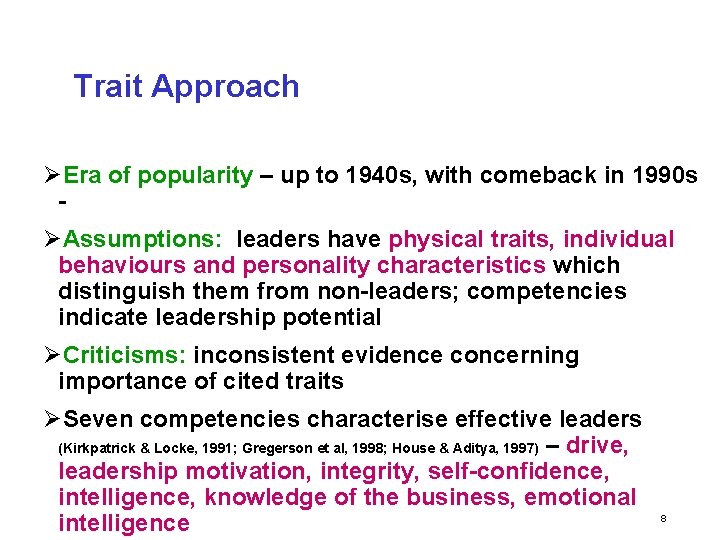 Trait Approach

➢Era of popularity – up to 1940s, with comeback in 1990s -

➢Assumptions: leaders have physical traits, individual behaviours and personality characteristics which distinguish them from non-leaders; competencies indicate leadership potential

➢Criticisms: inconsistent evidence concerning importance of cited traits

➢Seven competencies characterise effective leaders (Kirkpatrick & Locke, 1991; Gregerson et al, 1998; House & Aditya, 1997) – drive, leadership motivation, integrity, self-confidence, intelligence, knowledge of the business, emotional intelligence

8